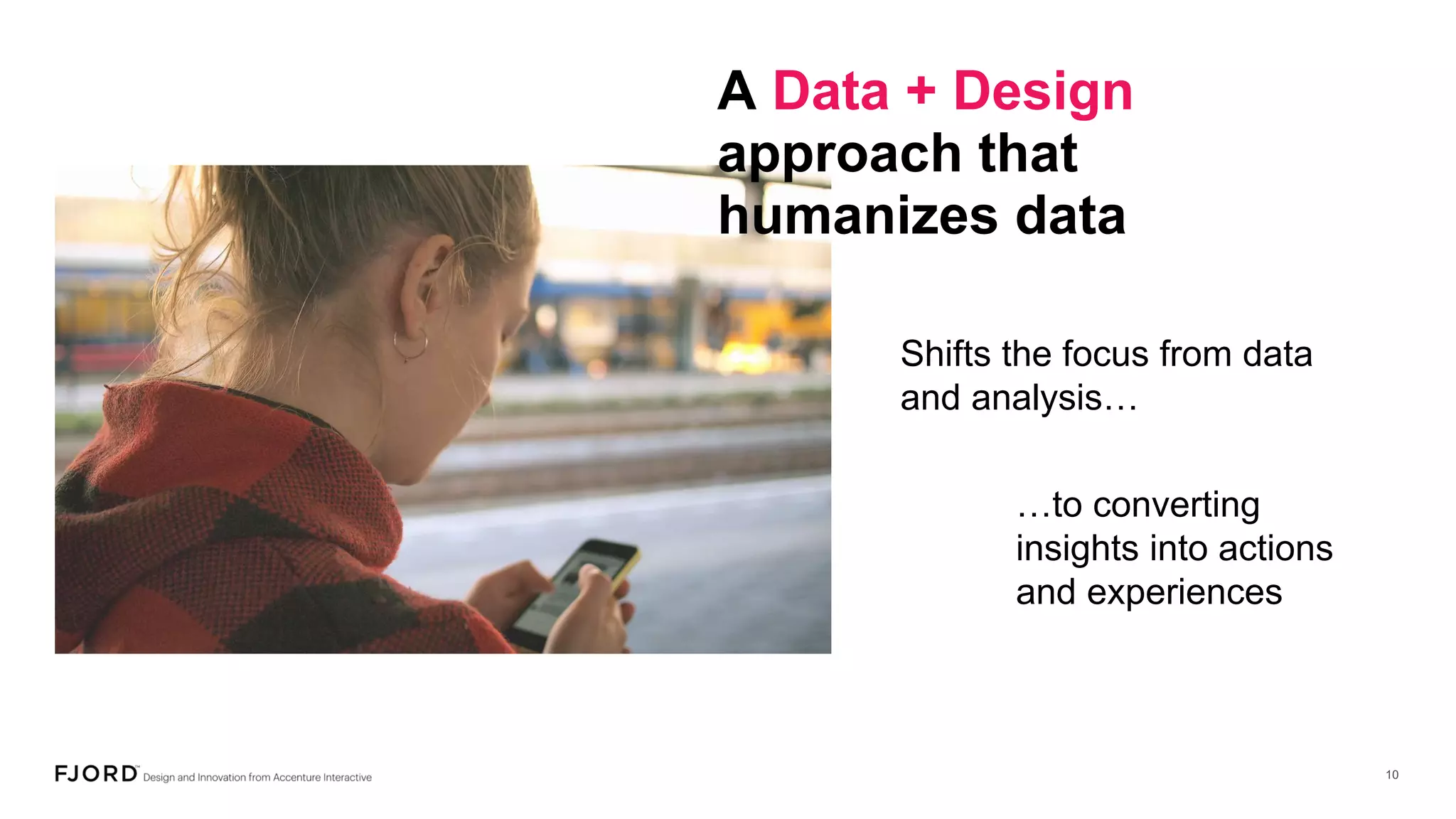 A Data + Design approach that humanizes data

Shifts the focus from data and analysis…

…to converting insights into actions and experiences

FJORD™ Design and Innovation from Accenture Interactive

10